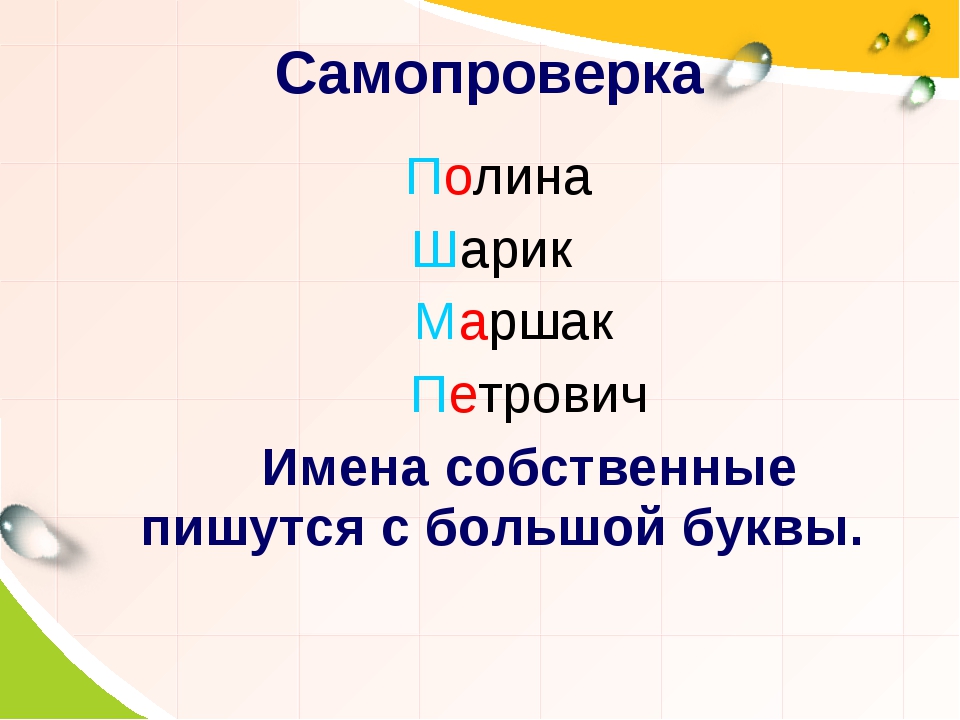 Самопроверка

Полина

Шарик

Маршак

Петрович

Имена собственные пишутся с большой буквы.